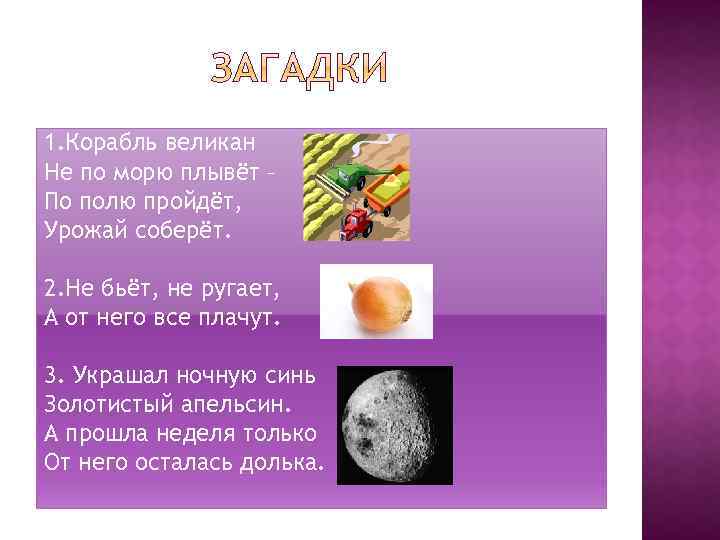 ЗАГАДКИ

1.Корабль великан
Не по морю плывёт –
По полю пройдёт,
Урожай соберёт.

2.Не бьёт, не ругает,
А от него все плачут.

3. Украшал ночную синь
Золотистый апельсин.
А прошла неделя только
От него осталась долька.